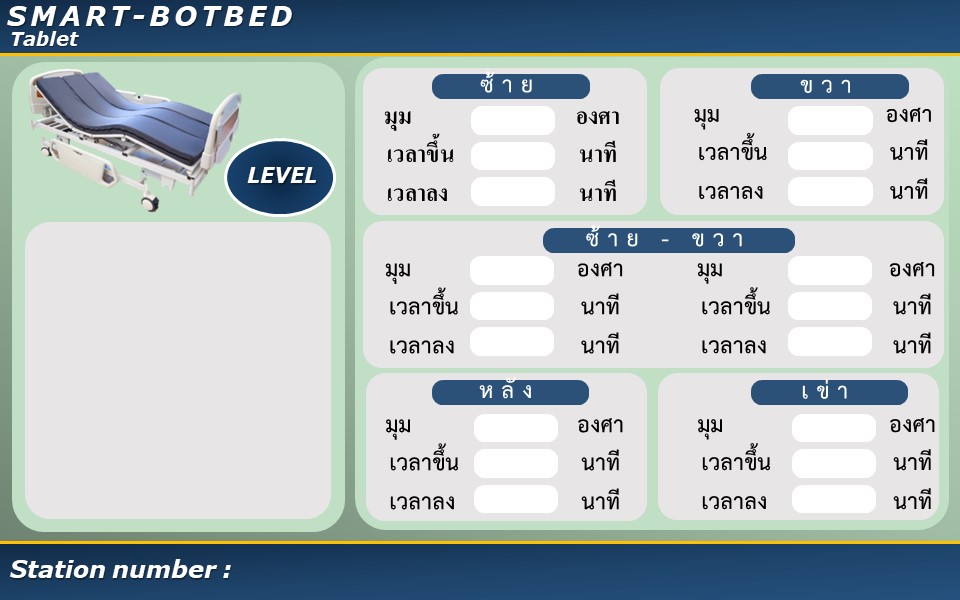 SMART-BOTBED
Tablet

LEVEL

ซ้าย
มุม องศา
เวลาขึ้น นาที
เวลาลง นาที

ขวา
มุม องศา
เวลาขึ้น นาที
เวลาลง นาที

ซ้าย - ขวา
มุม องศา
เวลาขึ้น นาที
เวลาลง นาที
มุม องศา
เวลาขึ้น นาที
เวลาลง นาที

หลัง
มุม องศา
เวลาขึ้น นาที
เวลาลง นาที

เข่า
มุม องศา
เวลาขึ้น นาที
เวลาลง นาที

Station number :